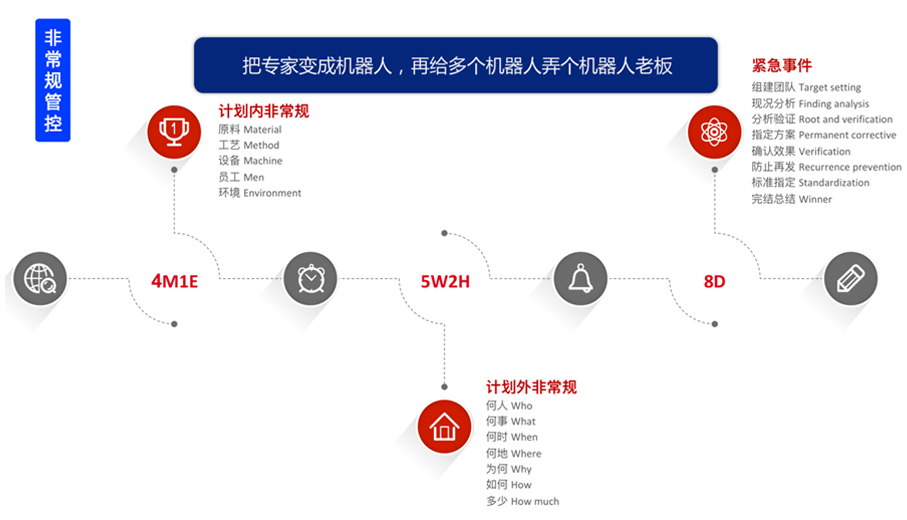 非常规管控

把专家变成机器人，再给多个机器人弄个机器人老板

计划内非常规
原料 Material
工艺 Method
设备 Machine
员工 Men
环境 Environment

紧急事件
组建团队 Target setting
现况分析 Finding analysis
分析验证 Root and verification
指定方案 Permanent corrective
确认效果 Verification
防止再发 Recurrence prevention
标准指定 Standardization
完结总结 Winner

4M1E

5W2H

8D

计划外非常规
何人 Who
何事 What
何时 When
何地 Where
为何 Why
如何 How
多少 How much